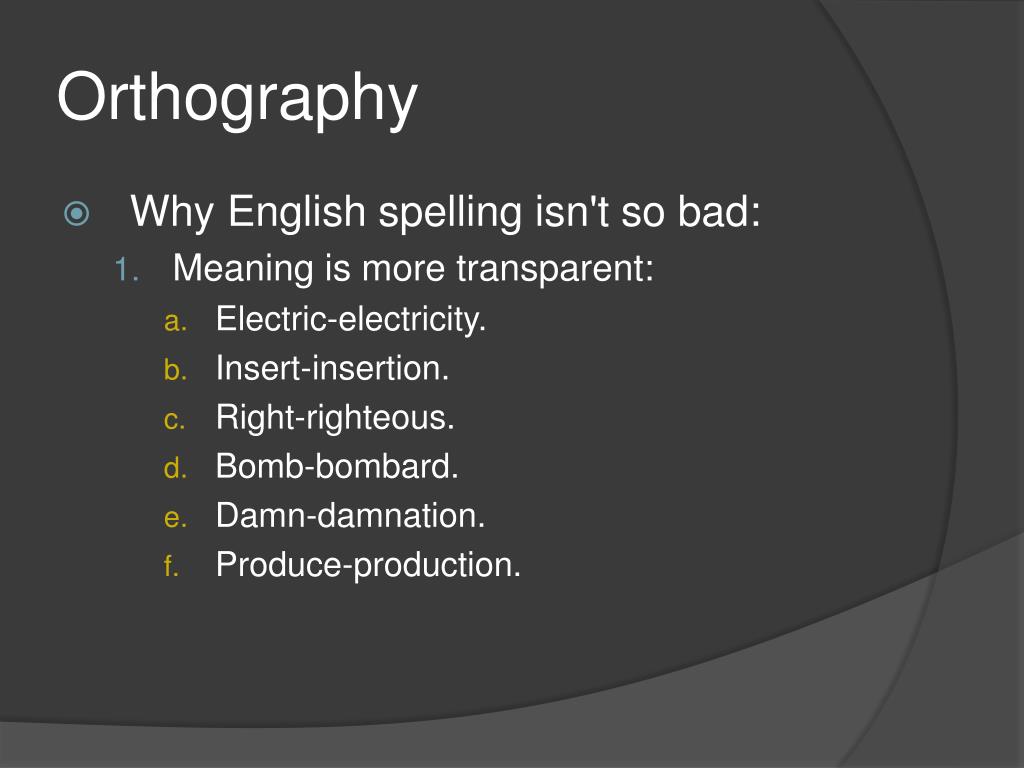 Orthography

Why English spelling isn't so bad:

1. Meaning is more transparent:
   a. Electric-electricity.
   b. Insert-insertion.
   c. Right-righteous.
   d. Bomb-bombard.
   e. Damn-damnation.
   f. Produce-production.